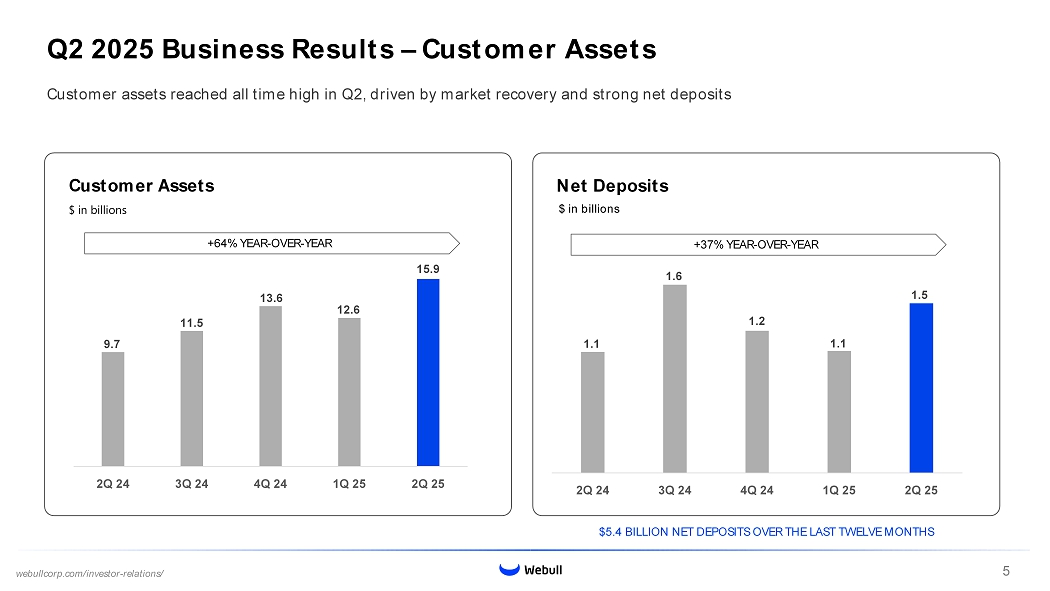 Q2 2025 Business Results – Customer Assets

Customer assets reached all time high in Q2, driven by market recovery and strong net deposits

Customer Assets
$ in billions

+64% YEAR-OVER-YEAR

9.7
11.5
13.6
12.6
15.9

2Q 24
3Q 24
4Q 24
1Q 25
2Q 25

Net Deposits
$ in billions

+37% YEAR-OVER-YEAR

1.1
1.6
1.2
1.1
1.5

2Q 24
3Q 24
4Q 24
1Q 25
2Q 25

$5.4 BILLION NET DEPOSITS OVER THE LAST TWELVE MONTHS

webullcorp.com/investor-relations/

Webull

5